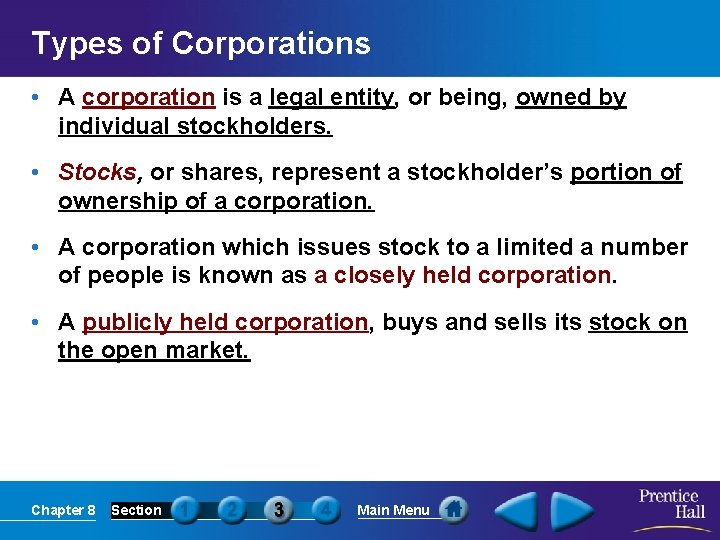 Types of Corporations

• A corporation is a legal entity, or being, owned by individual stockholders.

• Stocks, or shares, represent a stockholder's portion of ownership of a corporation.

• A corporation which issues stock to a limited a number of people is known as a closely held corporation.

• A publicly held corporation, buys and sells its stock on the open market.

Chapter 8 Section 1 2 3 4 Main Menu

Prentice Hall